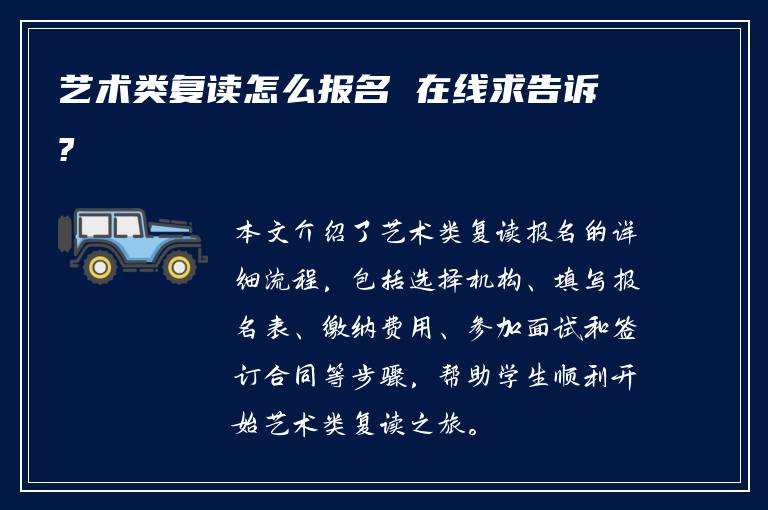 艺术类复读怎么报名 在线求告诉?

本文介绍了艺术类复读报名的详细流程，包括选择机构、填写报名表、缴纳费用、参加面试和签订合同等步骤，帮助学生顺利开始艺术类复读之旅。